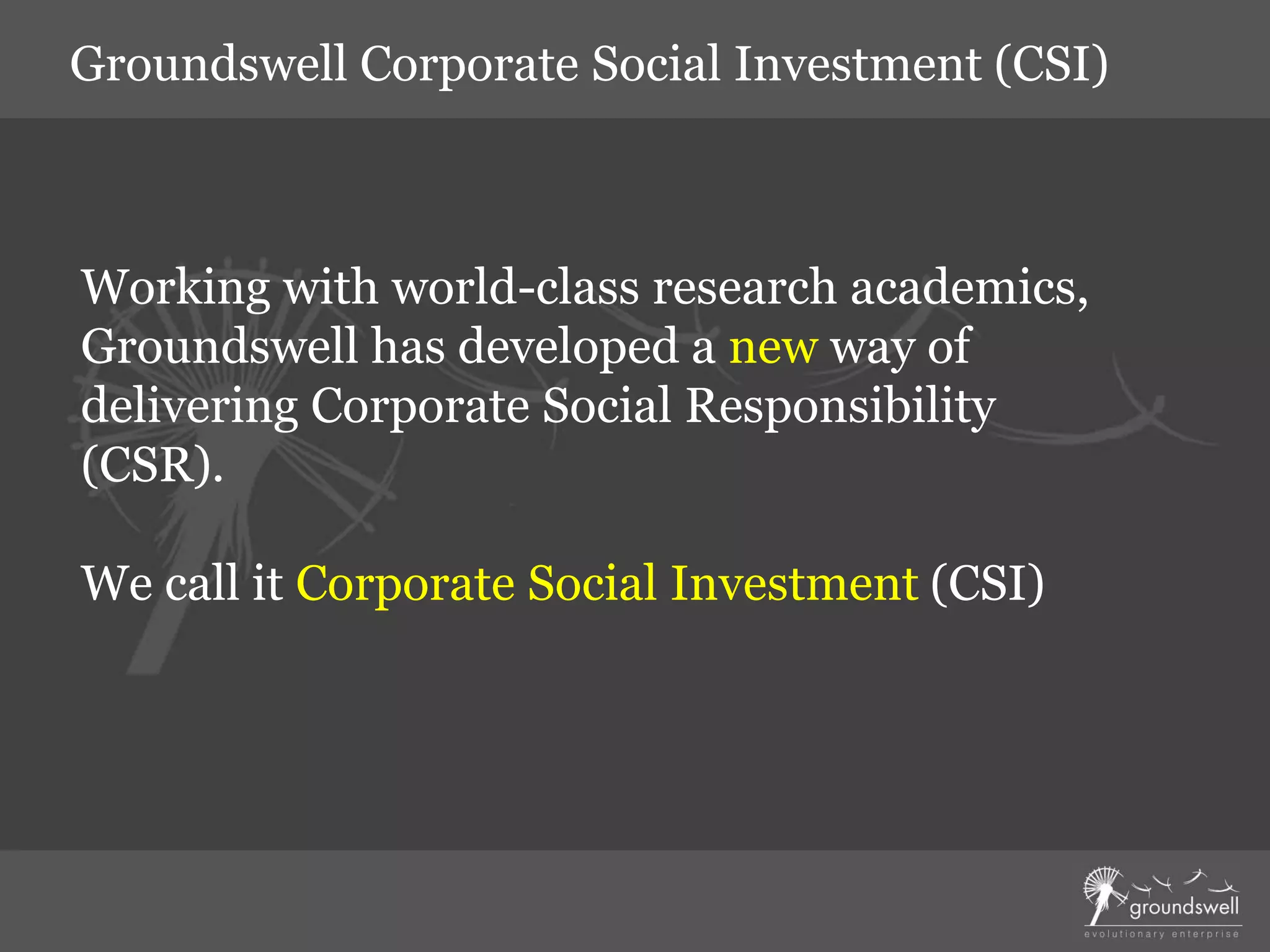 Groundswell Corporate Social Investment (CSI)

Working with world-class research academics, Groundswell has developed a new way of delivering Corporate Social Responsibility (CSR).

We call it Corporate Social Investment (CSI)

groundswell
evolutionary enterprise